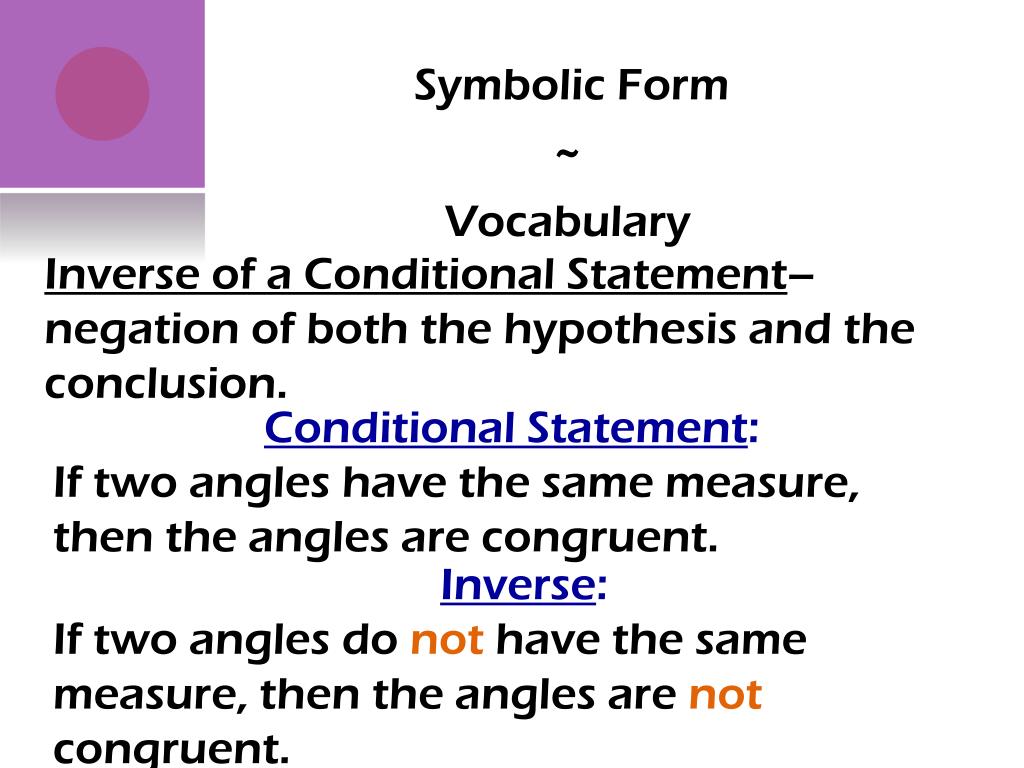 Symbolic Form

~

Vocabulary

Inverse of a Conditional Statement– negation of both the hypothesis and the conclusion.

Conditional Statement:

If two angles have the same measure, then the angles are congruent.

Inverse:

If two angles do not have the same measure, then the angles are not congruent.